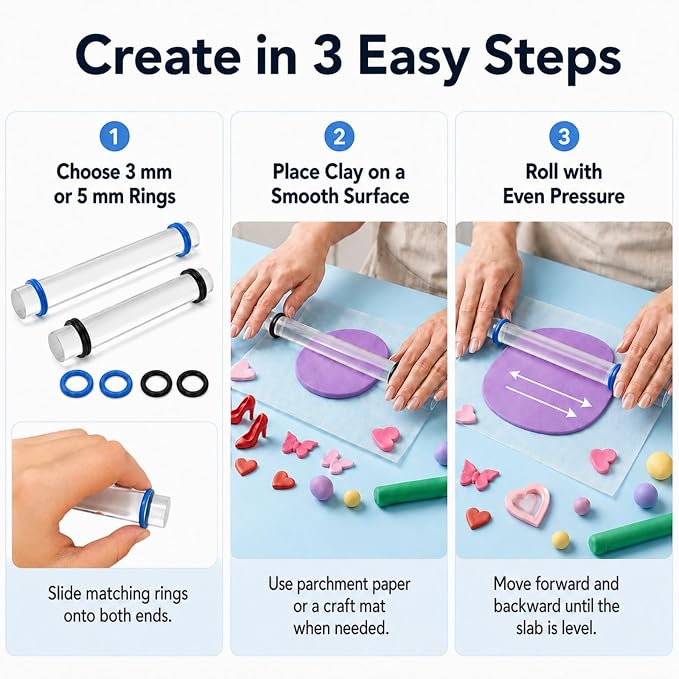 Create in 3 Easy Steps

1
Choose 3 mm or 5 mm Rings

Slide matching rings onto both ends.

2
Place Clay on a Smooth Surface

Use parchment paper or a craft mat when needed.

3
Roll with Even Pressure

Move forward and backward until the slab is level.